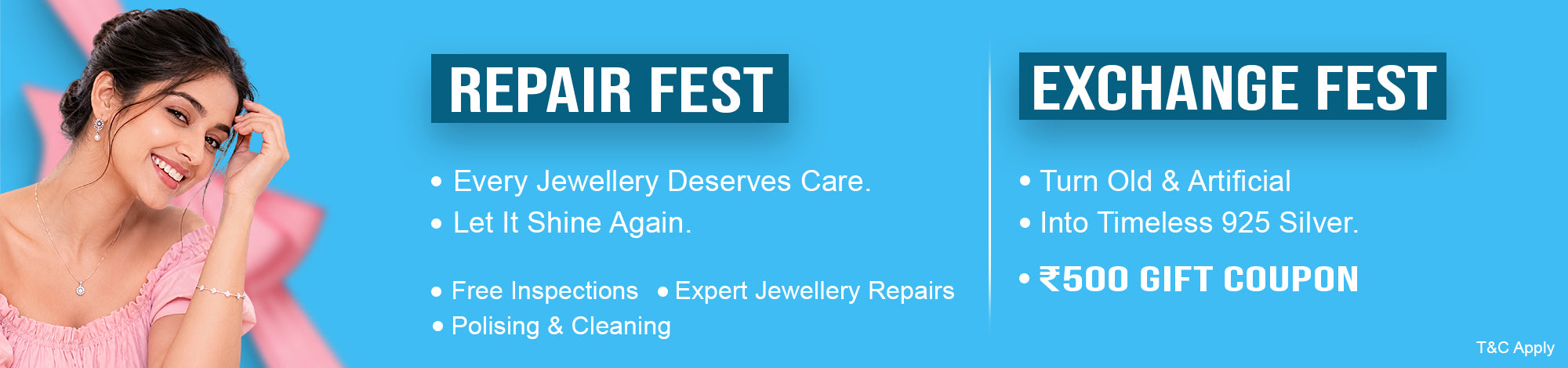 REPAIR FEST

• Every Jewellery Deserves Care.
• Let It Shine Again.

• Free Inspections • Expert Jewellery Repairs
• Polising & Cleaning

EXCHANGE FEST

• Turn Old & Artificial
• Into Timeless 925 Silver.
• ₹500 GIFT COUPON

T&C Apply